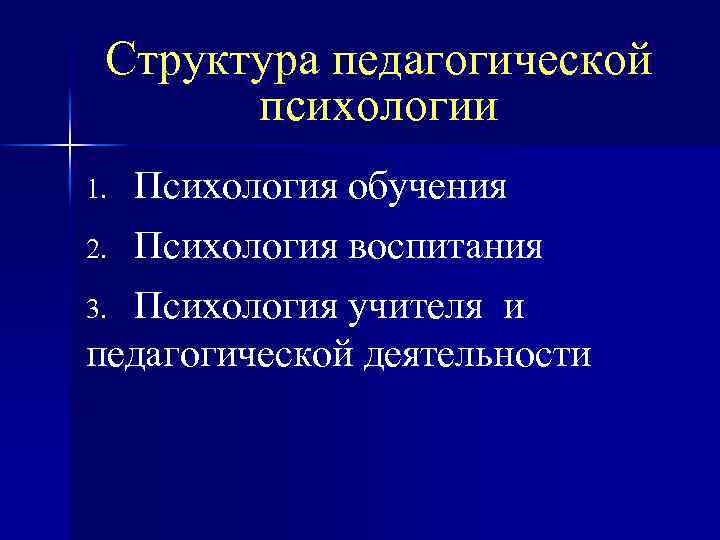 Структура педагогической психологии

1. Психология обучения
2. Психология воспитания
3. Психология учителя и педагогической деятельности